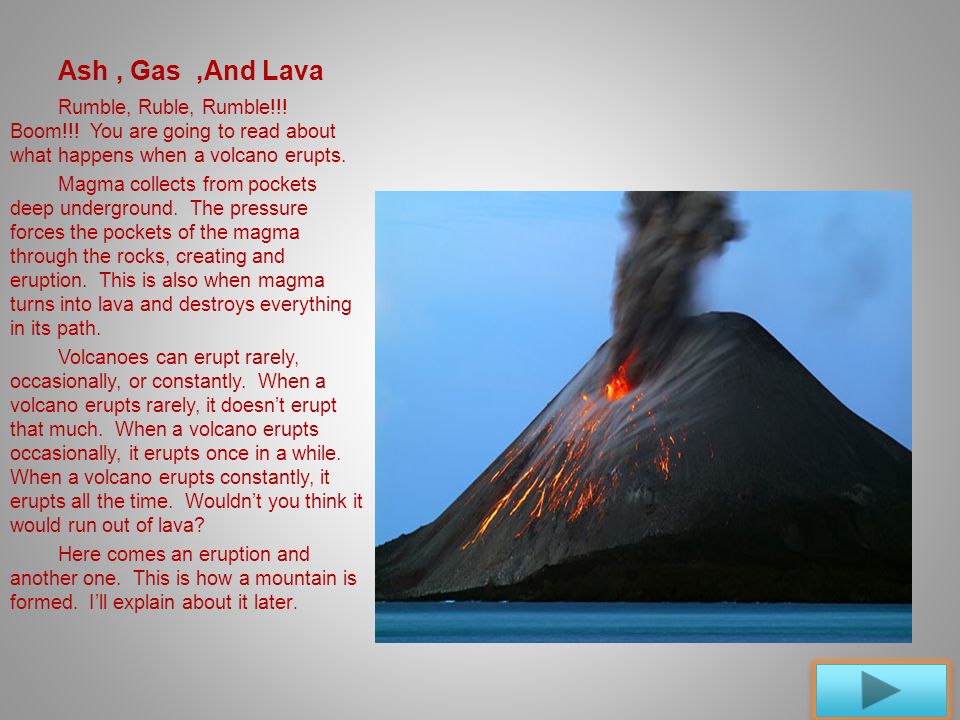 Ash , Gas ,And Lava

Rumble, Ruble, Rumble!!! Boom!!! You are going to read about what happens when a volcano erupts.

Magma collects from pockets deep underground. The pressure forces the pockets of the magma through the rocks, creating and eruption. This is also when magma turns into lava and destroys everything in its path.

Volcanoes can erupt rarely, occasionally, or constantly. When a volcano erupts rarely, it doesn't erupt that much. When a volcano erupts occasionally, it erupts once in a while. When a volcano erupts constantly, it erupts all the time. Wouldn't you think it would run out of lava?

Here comes an eruption and another one. This is how a mountain is formed. I'll explain about it later.